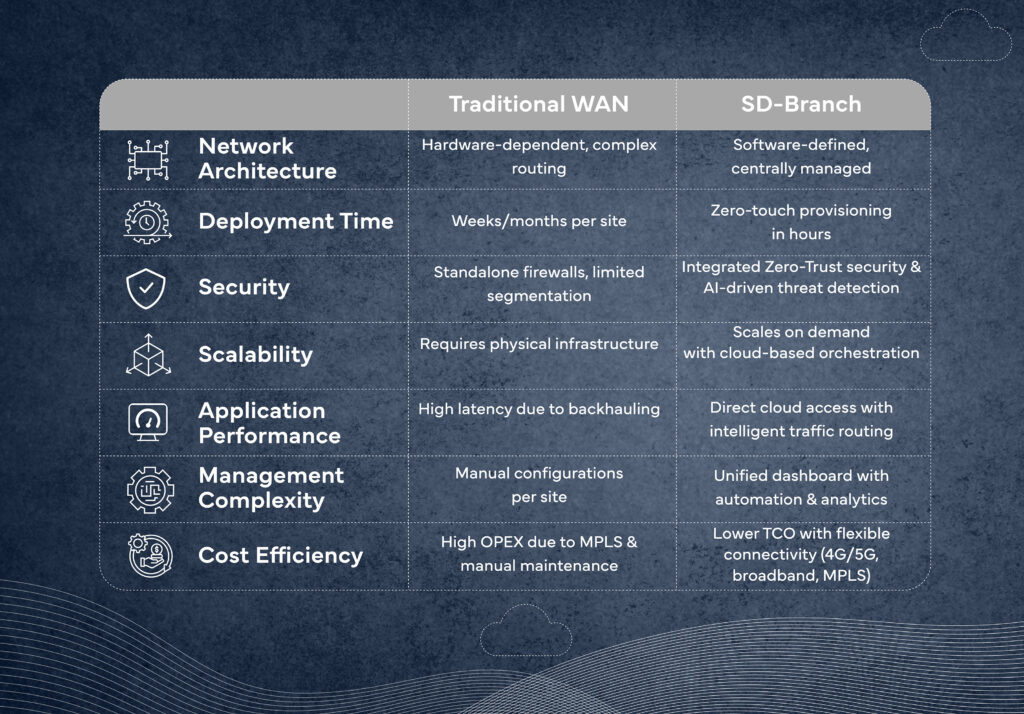 |  | Traditional WAN | SD-Branch |
|---|---|---|
| Network Architecture | Hardware-dependent, complex routing | Software-defined, centrally managed |
| Deployment Time | Weeks/months per site | Zero-touch provisioning in hours |
| Security | Standalone firewalls, limited segmentation | Integrated Zero-Trust security & AI-driven threat detection |
| Scalability | Requires physical infrastructure | Scales on demand with cloud-based orchestration |
| Application Performance | High latency due to backhauling | Direct cloud access with intelligent traffic routing |
| Management Complexity | Manual configurations per site | Unified dashboard with automation & analytics |
| Cost Efficiency | High OPEX due to MPLS & manual maintenance | Lower TCO with flexible connectivity (4G/5G, broadband, MPLS) |